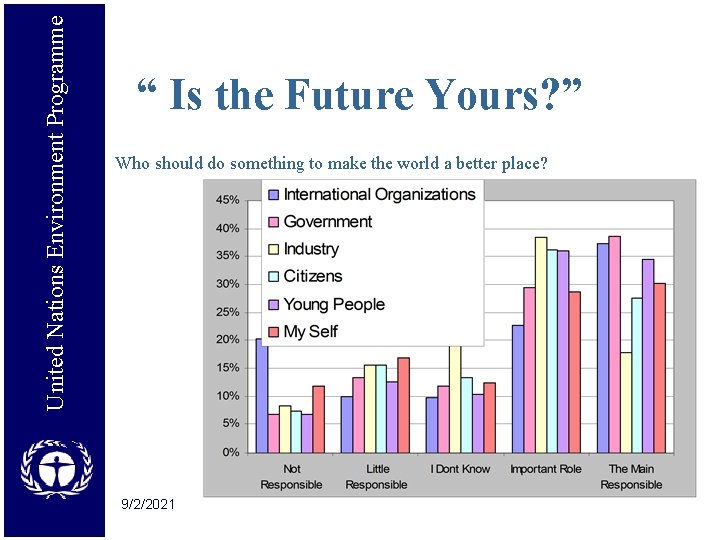 United Nations Environment Programme

“ Is the Future Yours?”

Who should do something to make the world a better place?

International Organizations
Government
Industry
Citizens
Young People
My Self

45%
40%
35%
30%
25%
20%
15%
10%
5%
0%

Not Responsible
Little Responsible
I Dont Know
Important Role
The Main Responsible

9/2/2021